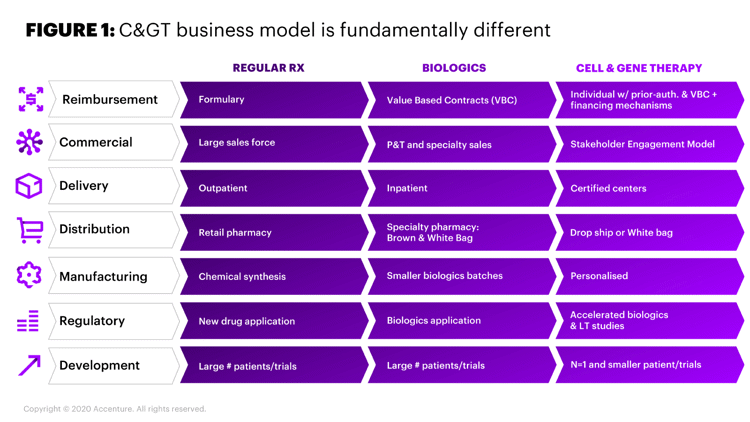 **FIGURE 1:** C&GT business model is fundamentally different

| | REGULAR RX | BIOLOGICS | CELL & GENE THERAPY |
|---|---|---|---|
| Reimbursement | Formulary | Value Based Contracts (VBC) | Individual w/ prior-auth. & VBC + financing mechanisms |
| Commercial | Large sales force | P&T and specialty sales | Stakeholder Engagement Model |
| Delivery | Outpatient | Inpatient | Certified centers |
| Distribution | Retail pharmacy | Specialty pharmacy: Brown & White Bag | Drop ship or White bag |
| Manufacturing | Chemical synthesis | Smaller biologics batches | Personalised |
| Regulatory | New drug application | Biologics application | Accelerated biologics & LT studies |
| Development | Large # patients/trials | Large # patients/trials | N=1 and smaller patient/trials |

Copyright © 2020 Accenture. All rights reserved.